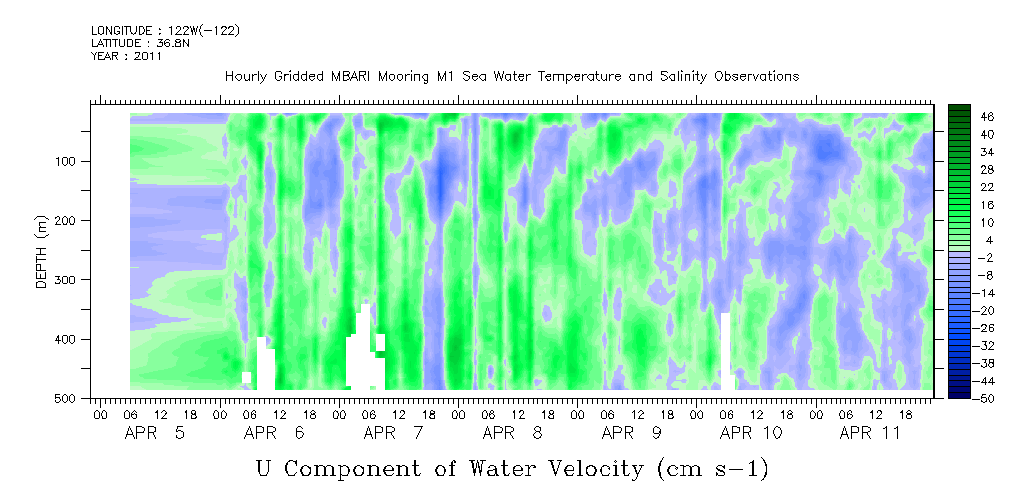 LONGITUDE : 122W(-122)
LATITUDE : 36.8N
YEAR : 2011

Hourly Gridded MBARI Mooring M1 Sea Water Temperature and Salinity Observations

DEPTH (m)

100
200
300
400
500

46
40
34
28
22
16
10
4
-2
-8
-14
-20
-26
-32
-38
-44
-50

00 06 12 18 00 06 12 18 00 06 12 18 00 06 12 18 00 06 12 18 00 06 12 18 00 06 12 18
APR 5 APR 6 APR 7 APR 8 APR 9 APR 10 APR 11

U Component of Water Velocity (cm s-1)